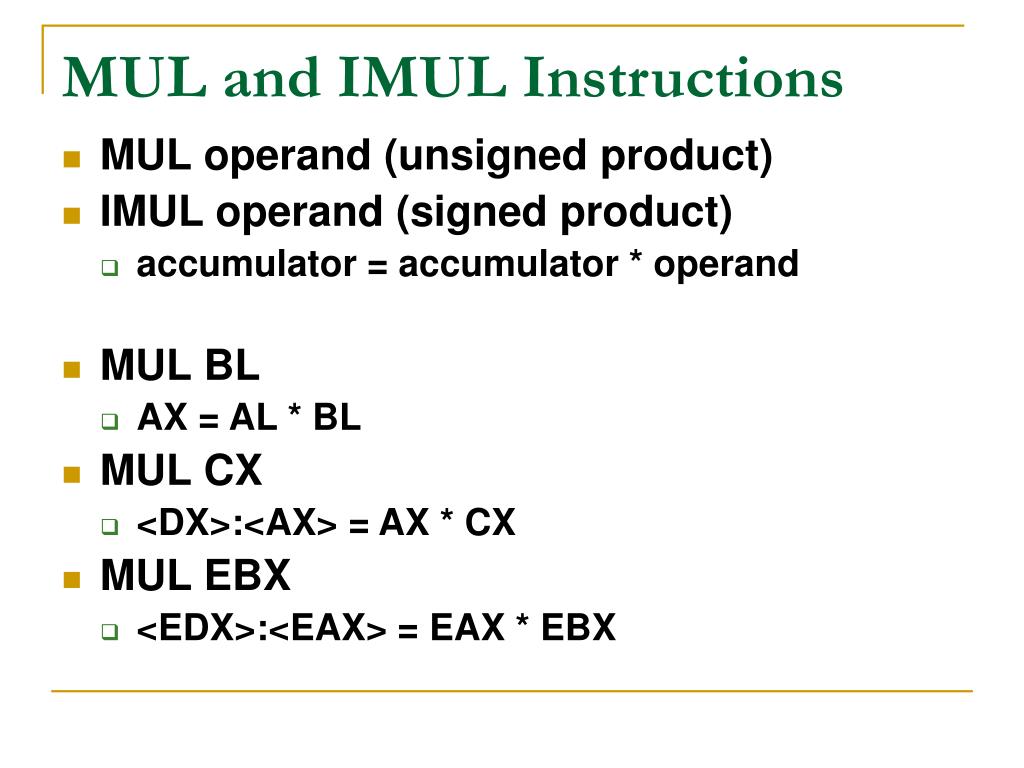 MUL and IMUL Instructions

MUL operand (unsigned product)
IMUL operand (signed product)
accumulator = accumulator * operand

MUL BL
AX = AL * BL
MUL CX
<DX>:<AX> = AX * CX
MUL EBX
<EDX>:<EAX> = EAX * EBX